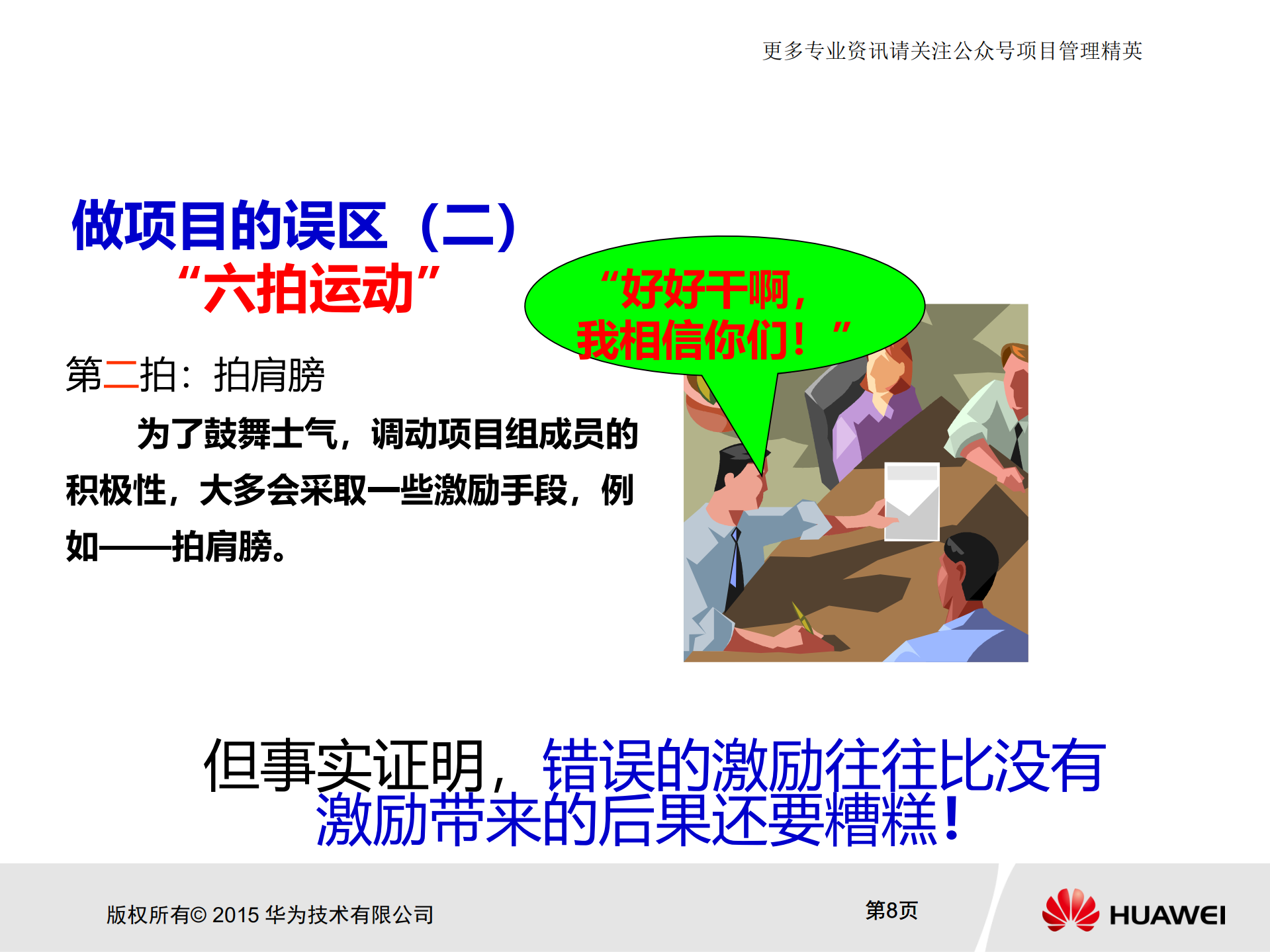 更多专业资讯请关注公众号项目管理精英

做项目的误区（二）
“六拍运动”

“好好干啊，我相信你们！”

第二拍：拍肩膀

为了鼓舞士气，调动项目组成员的积极性，大多会采取一些激励手段，例如——拍肩膀。

但事实证明，错误的激励往往比没有激励带来的后果还要糟糕！

版权所有© 2015 华为技术有限公司

第8页

HUAWEI